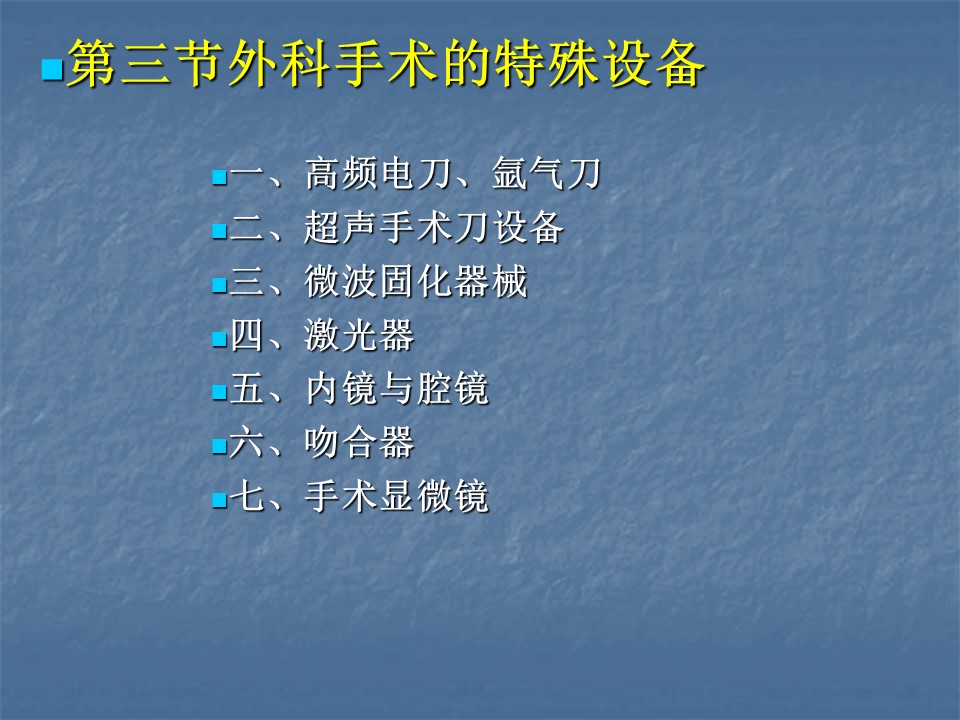 第三节外科手术的特殊设备

一、高频电刀、氩气刀
二、超声手术刀设备
三、微波固化器械
四、激光器
五、内镜与腔镜
六、吻合器
七、手术显微镜